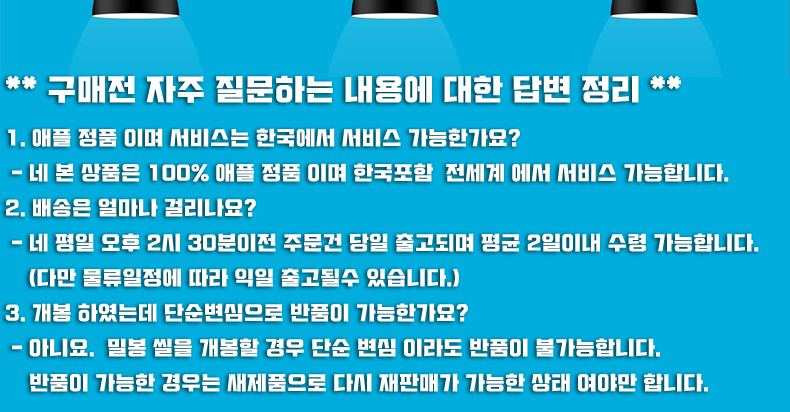 ** 구매전 자주 질문하는 내용에 대한 답변 정리 **

1. 애플 정품 이며 서비스는 한국에서 서비스 가능한가요?

- 네 본 상품은 100% 애플 정품 이며 한국포함 전세계 에서 서비스 가능합니다.

2. 배송은 얼마나 걸리나요?

- 네 평일 오후 2시 30분이전 주문건 당일 출고되며 평균 2일이내 수령 가능합니다. (다만 물류일정에 따라 익일 출고될수 있습니다.)

3. 개봉 하였는데 단순변심으로 반품이 가능한가요?

- 아니요. 밀봉 씰을 개봉할 경우 단순 변심 이라도 반품이 불가능합니다. 반품이 가능한 경우는 새제품으로 다시 재판매가 가능한 상태 여야만 합니다.